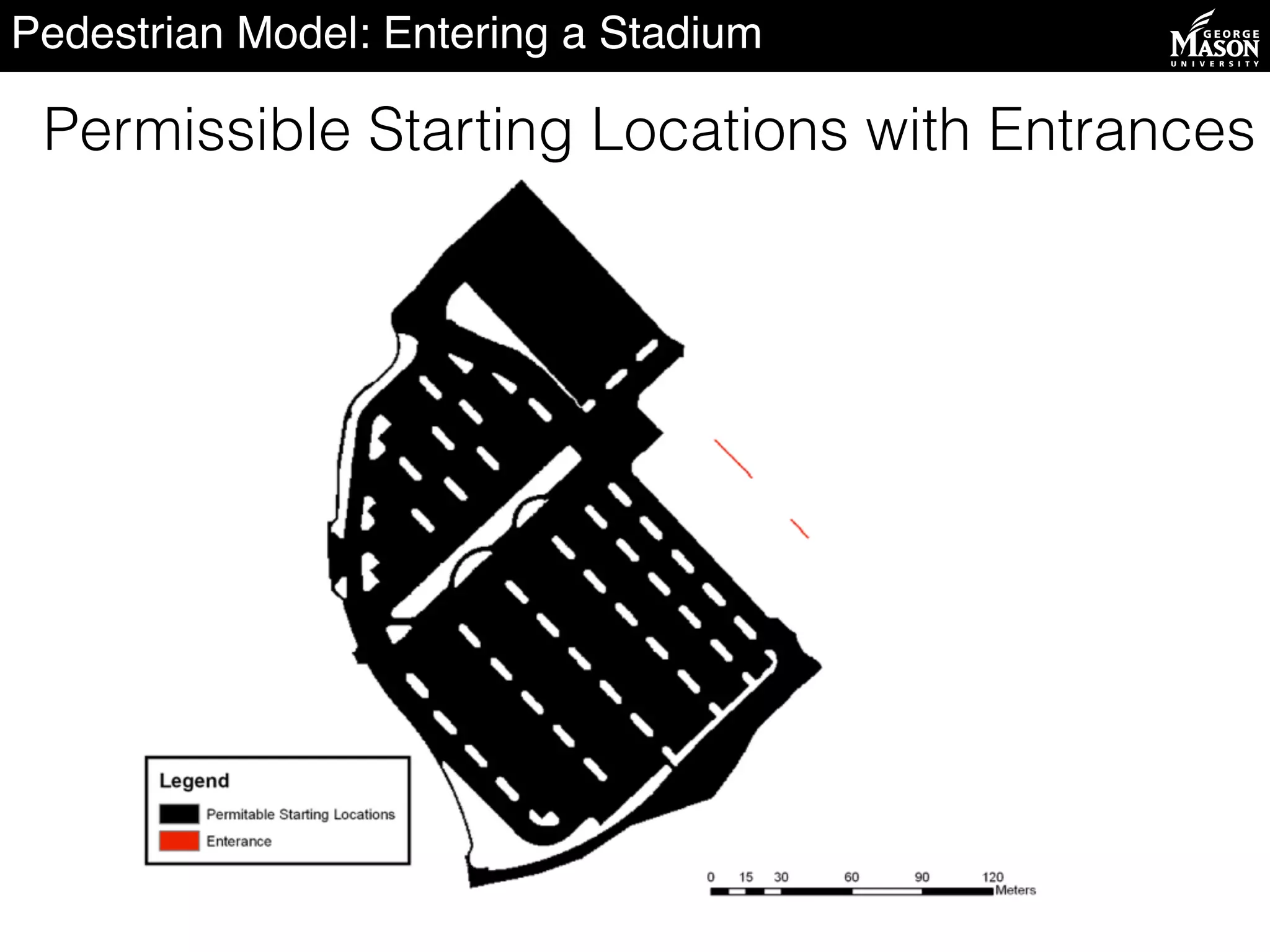 Pedestrian Model: Entering a Stadium

GEORGE MASON UNIVERSITY

Permissible Starting Locations with Entrances

Legend
Permitable Starting Locations
Enterance

0 15 30 60 90 120
Meters